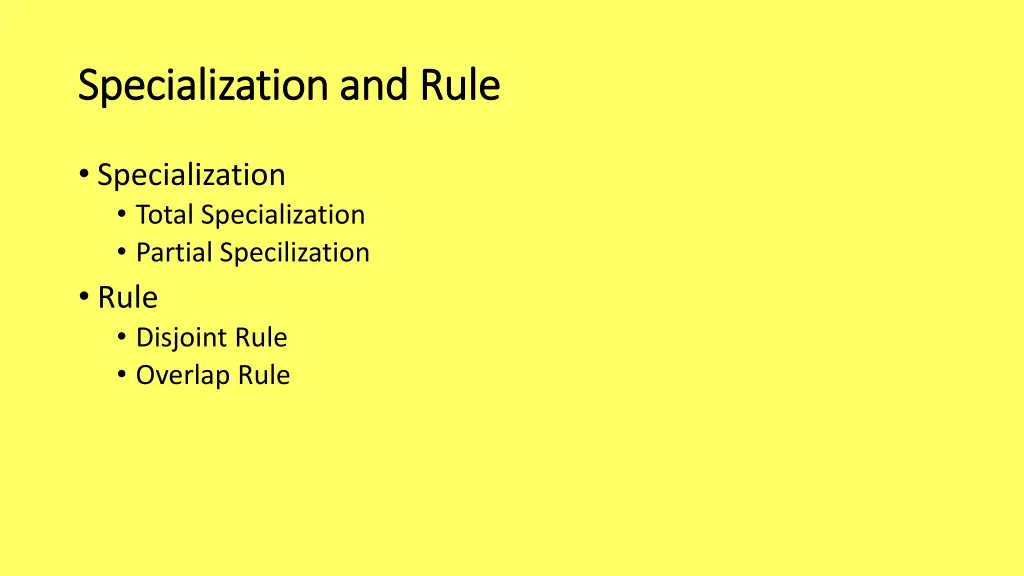 Specialization and Rule

• Specialization
  • Total Specialization
  • Partial Specilization
• Rule
  • Disjoint Rule
  • Overlap Rule